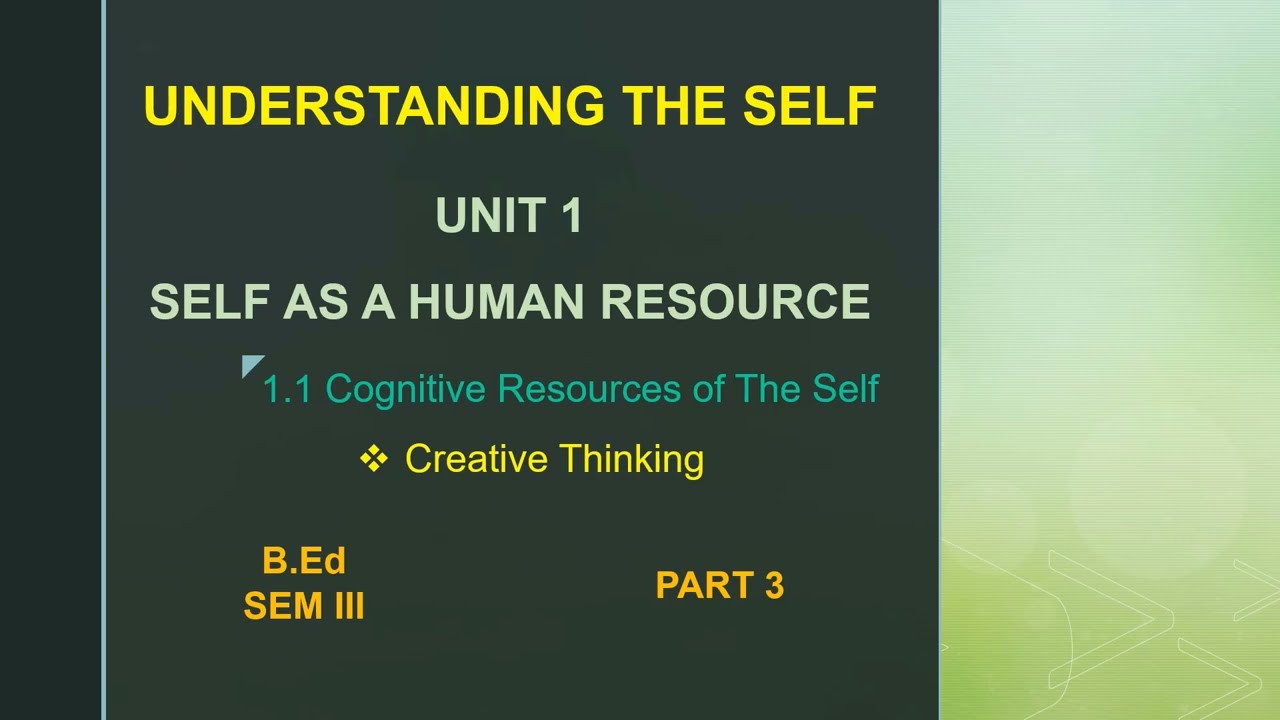 UNDERSTANDING THE SELF

UNIT 1

SELF AS A HUMAN RESOURCE

1.1 Cognitive Resources of The Self

❖ Creative Thinking

B.Ed
SEM III

PART 3